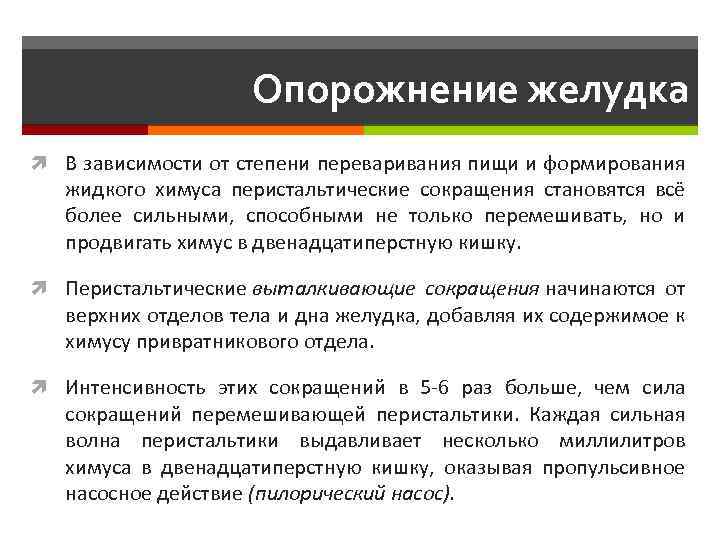 Опорожнение желудка

В зависимости от степени переваривания пищи и формирования жидкого химуса перистальтические сокращения становятся всё более сильными, способными не только перемешивать, но и продвигать химус в двенадцатиперстную кишку.

Перистальтические выталкивающие сокращения начинаются от верхних отделов тела и дна желудка, добавляя их содержимое к химусу привратникового отдела.

Интенсивность этих сокращений в 5-6 раз больше, чем сила сокращений перемешивающей перистальтики. Каждая сильная волна перистальтики выдавливает несколько миллилитров химуса в двенадцатиперстную кишку, оказывая пропульсивное насосное действие (пилорический насос).